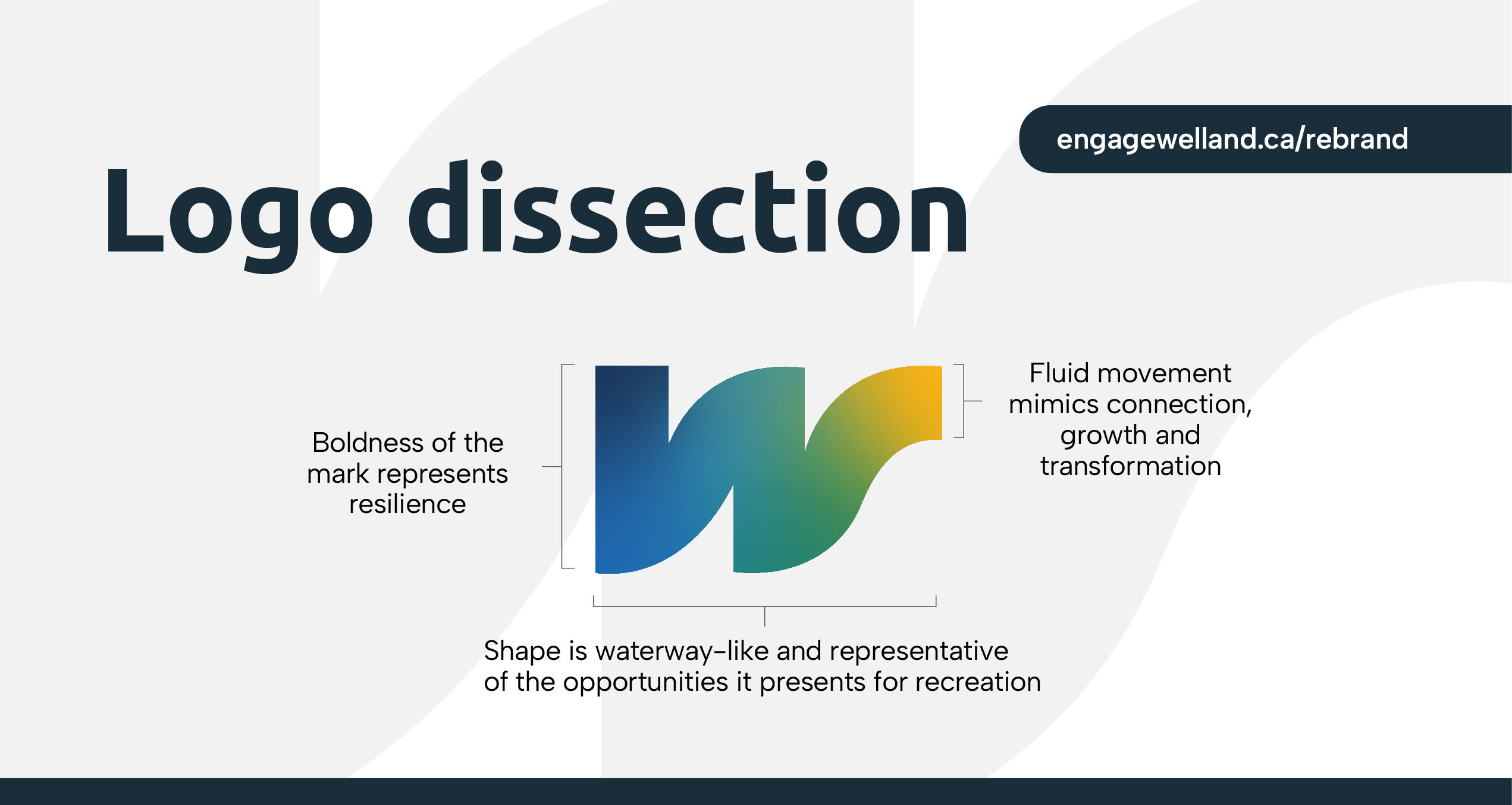 engagewelland.ca/rebrand

Logo dissection

Boldness of the mark represents resilience

Fluid movement mimics connection, growth and transformation

Shape is waterway-like and representative of the opportunities it presents for recreation